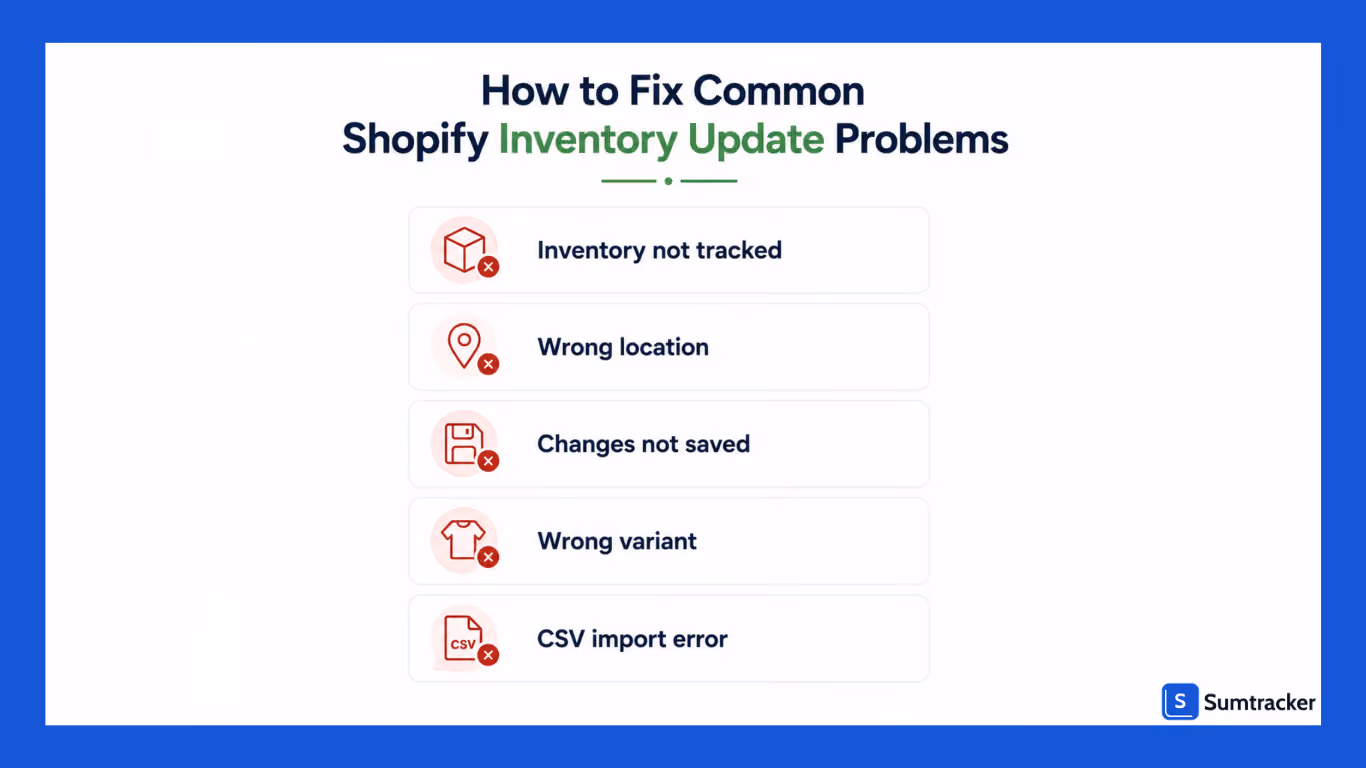 How to Fix Common Shopify Inventory Update Problems

Inventory not tracked

Wrong location

Changes not saved

Wrong variant

CSV

CSV import error

S Sumtracker